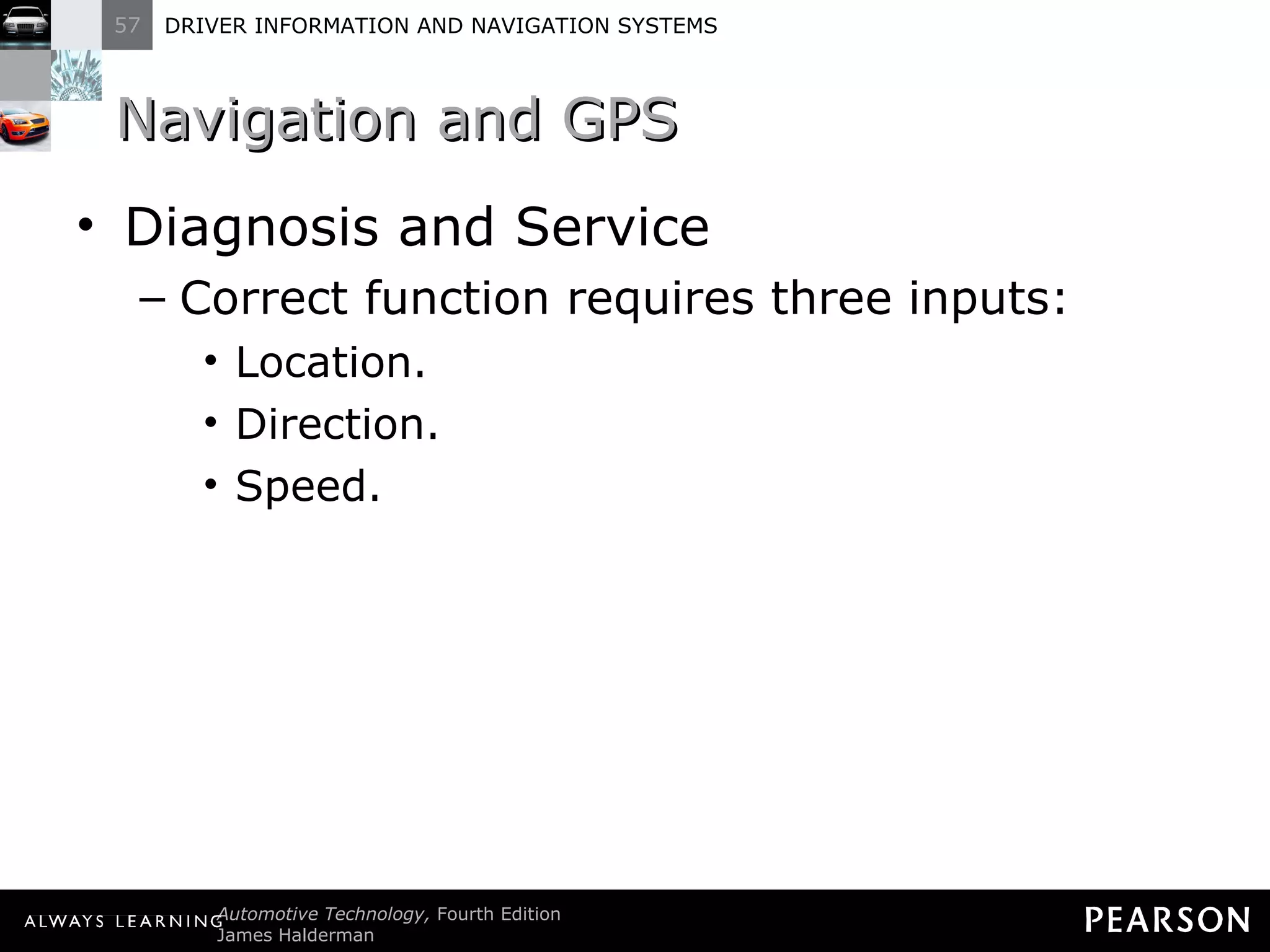 57 DRIVER INFORMATION AND NAVIGATION SYSTEMS

Navigation and GPS

• Diagnosis and Service
– Correct function requires three inputs:
• Location.
• Direction.
• Speed.

ALWAYS LEARNING Automotive Technology, Fourth Edition
James Halderman

PEARSON